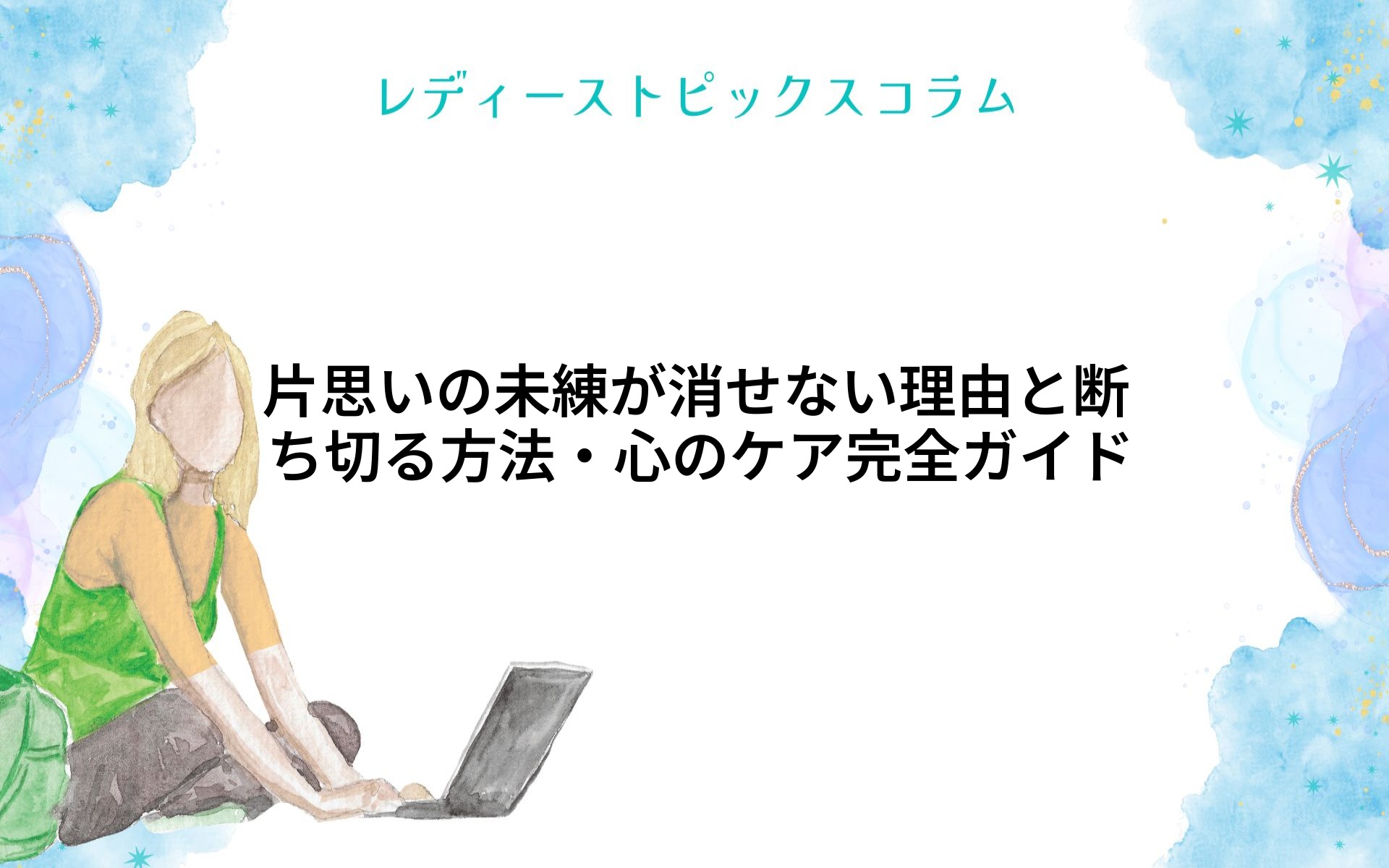 レディーストピックスコラム

片思いの未練が消せない理由と断ち切る方法・心のケア完全ガイド